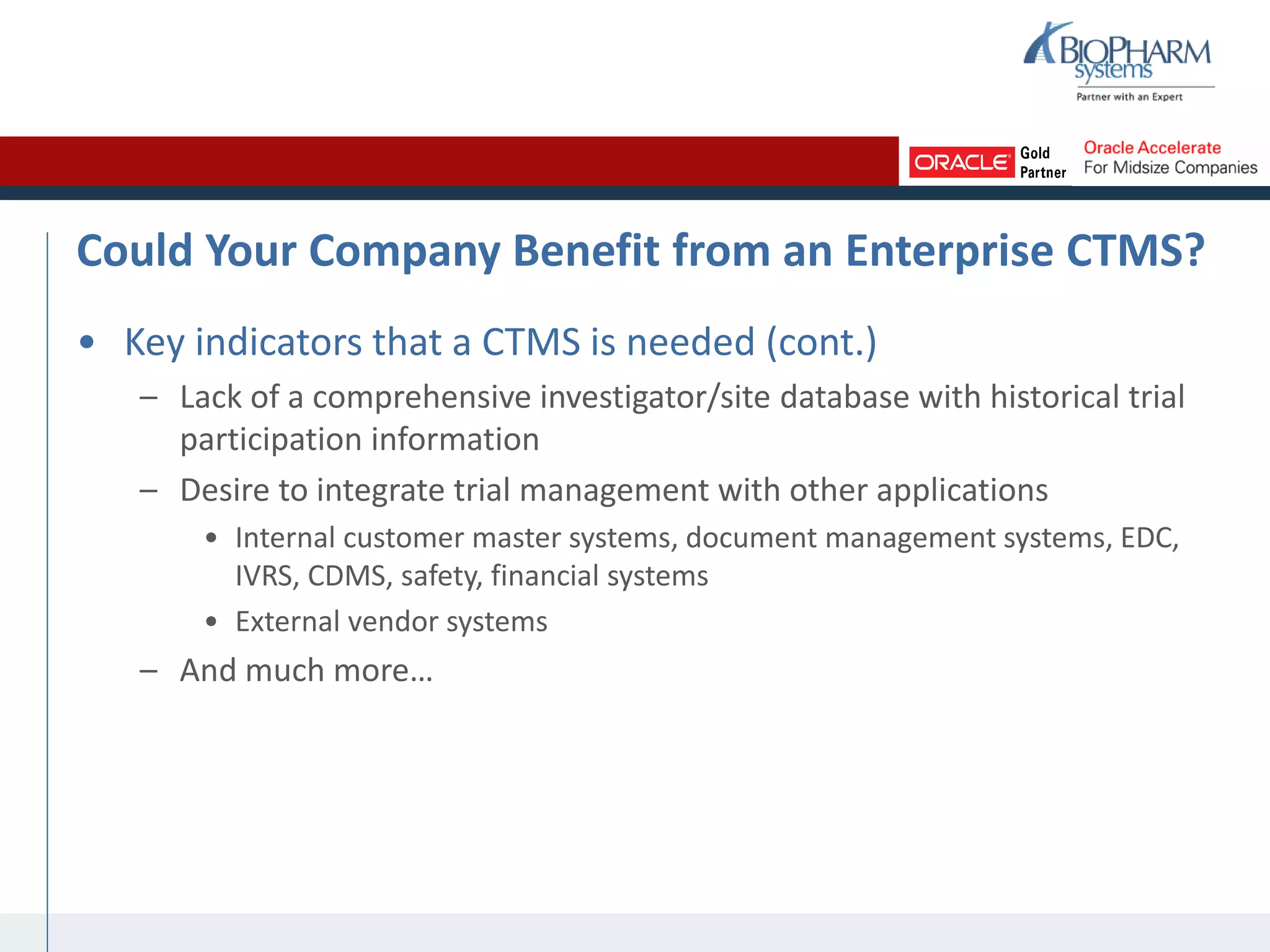 BIOPHARM systems
Partner with an Expert

ORACLE Gold Partner
Oracle Accelerate For Midsize Companies

Could Your Company Benefit from an Enterprise CTMS?

• Key indicators that a CTMS is needed (cont.)
– Lack of a comprehensive investigator/site database with historical trial participation information
– Desire to integrate trial management with other applications
• Internal customer master systems, document management systems, EDC, IVRS, CDMS, safety, financial systems
• External vendor systems
– And much more…